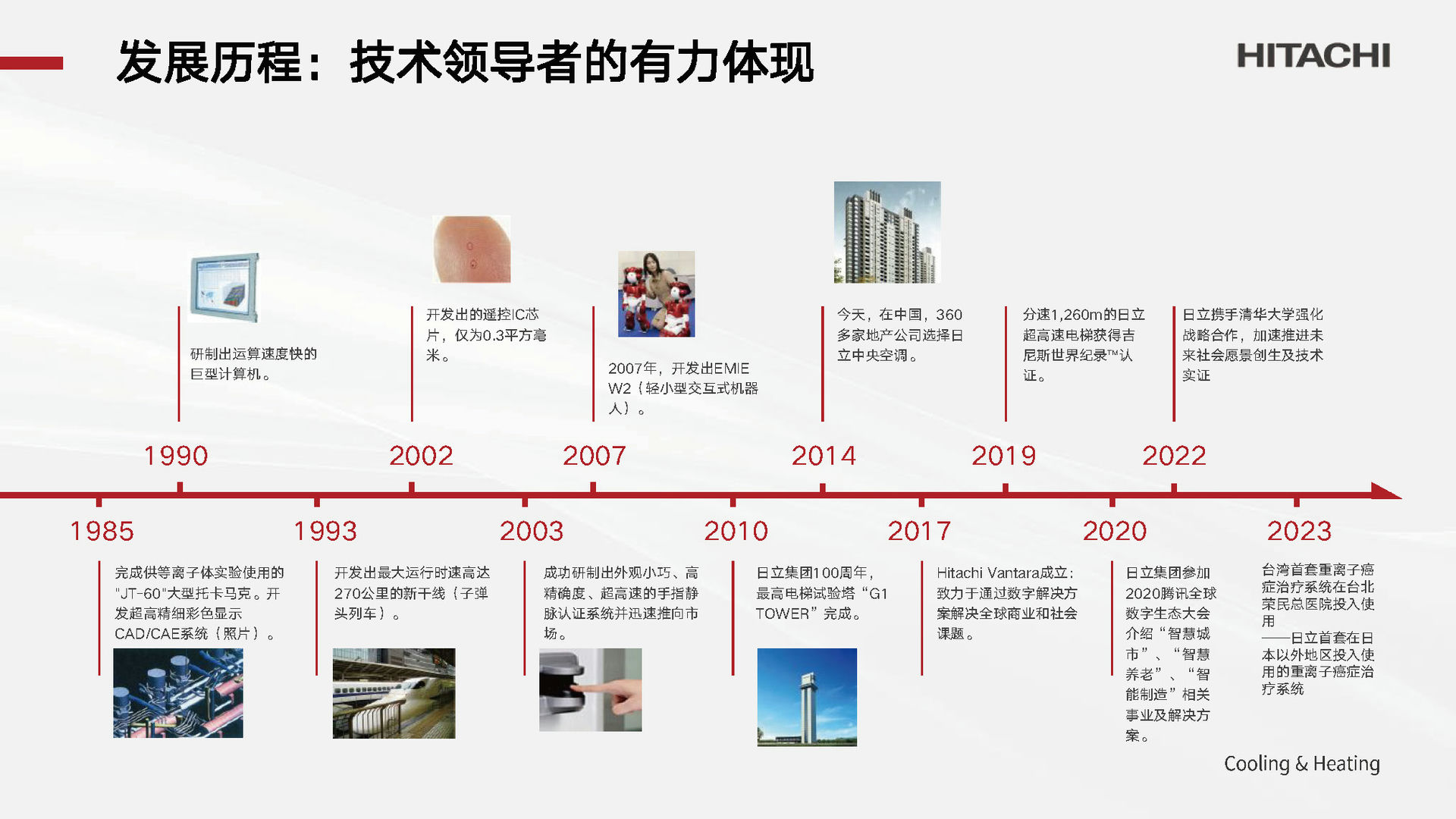 发展历程：技术领导者的有力体现

HITACHI

研制出运算速度快的巨型计算机。

开发出的遥控IC芯片，仅为0.3平方毫米。

2007年，开发出EMIE W2（轻小型交互式机器人）。

今天，在中国，360多家地产公司选择日立中央空调。

分速1,260m的日立超高速电梯获得吉尼斯世界纪录™认证。

日立携手清华大学强化战略合作，加速推进未来社会愿景创生及技术实证

1990

2002

2007

2014

2019

2022

1985

1993

2003

2010

2017

2020

2023

完成供等离子体实验使用的"JT-60"大型托卡马克。开发超高精细彩色显示CAD/CAE系统（照片）。

开发出最大运行时速高达270公里的新干线（子弹头列车）。

成功研制出外观小巧、高精确度、超高速的手指静脉认证系统并迅速推向市场。

日立集团100周年，最高电梯试验塔“G1 TOWER”完成。

Hitachi Vantara成立：致力于通过数字解决方案解决全球商业和社会课题。

日立集团参加2020腾讯全球数字生态大会介绍“智慧城市”、“智慧养老”、“智能制造”相关事业及解决方案。

台湾首套重离子癌症治疗系统在台北荣民总医院投入使用
——日立首套在日本以外地区投入使用的重离子癌症治疗系统

Cooling & Heating